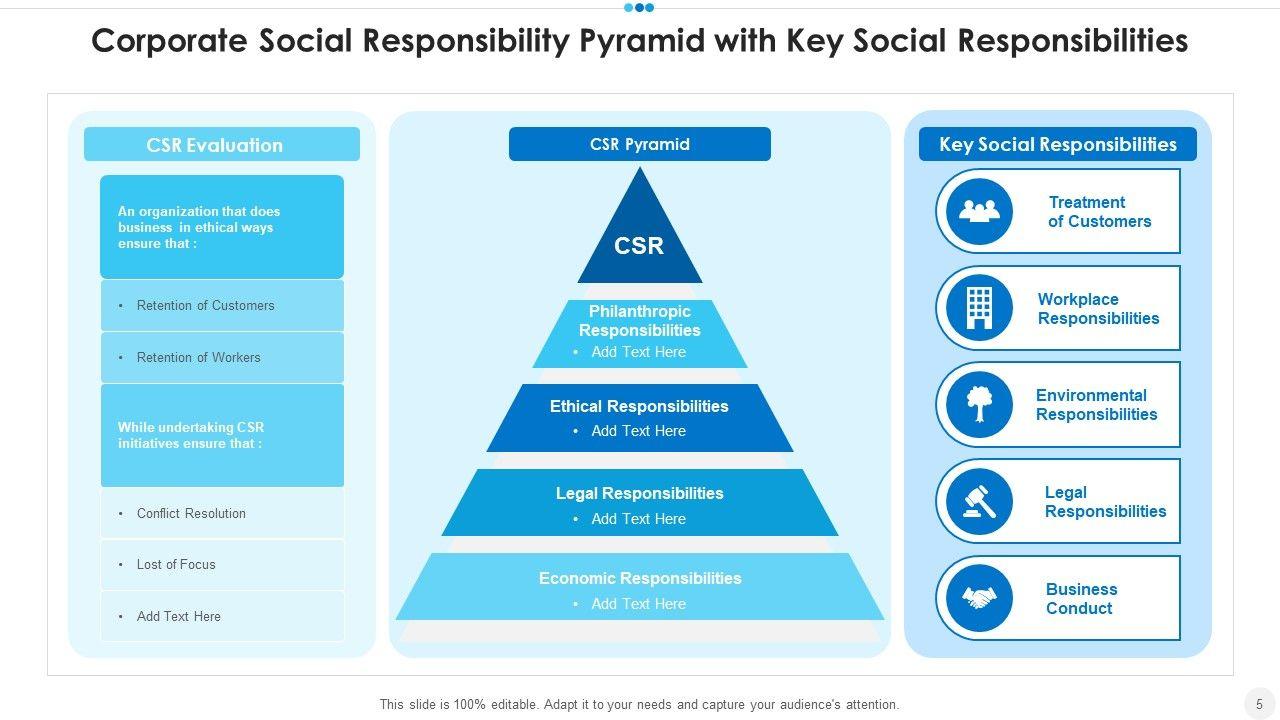 Corporate Social Responsibility Pyramid with Key Social Responsibilities

CSR Evaluation

An organization that does business in ethical ways ensure that :

• Retention of Customers

• Retention of Workers

While undertaking CSR initiatives ensure that :

• Conflict Resolution

• Lost of Focus

• Add Text Here

CSR Pyramid

CSR

Philanthropic Responsibilities
• Add Text Here

Ethical Responsibilities
• Add Text Here

Legal Responsibilities
• Add Text Here

Economic Responsibilities
• Add Text Here

Key Social Responsibilities

Treatment of Customers

Workplace Responsibilities

Environmental Responsibilities

Legal Responsibilities

Business Conduct

This slide is 100% editable. Adapt it to your needs and capture your audience's attention.

5